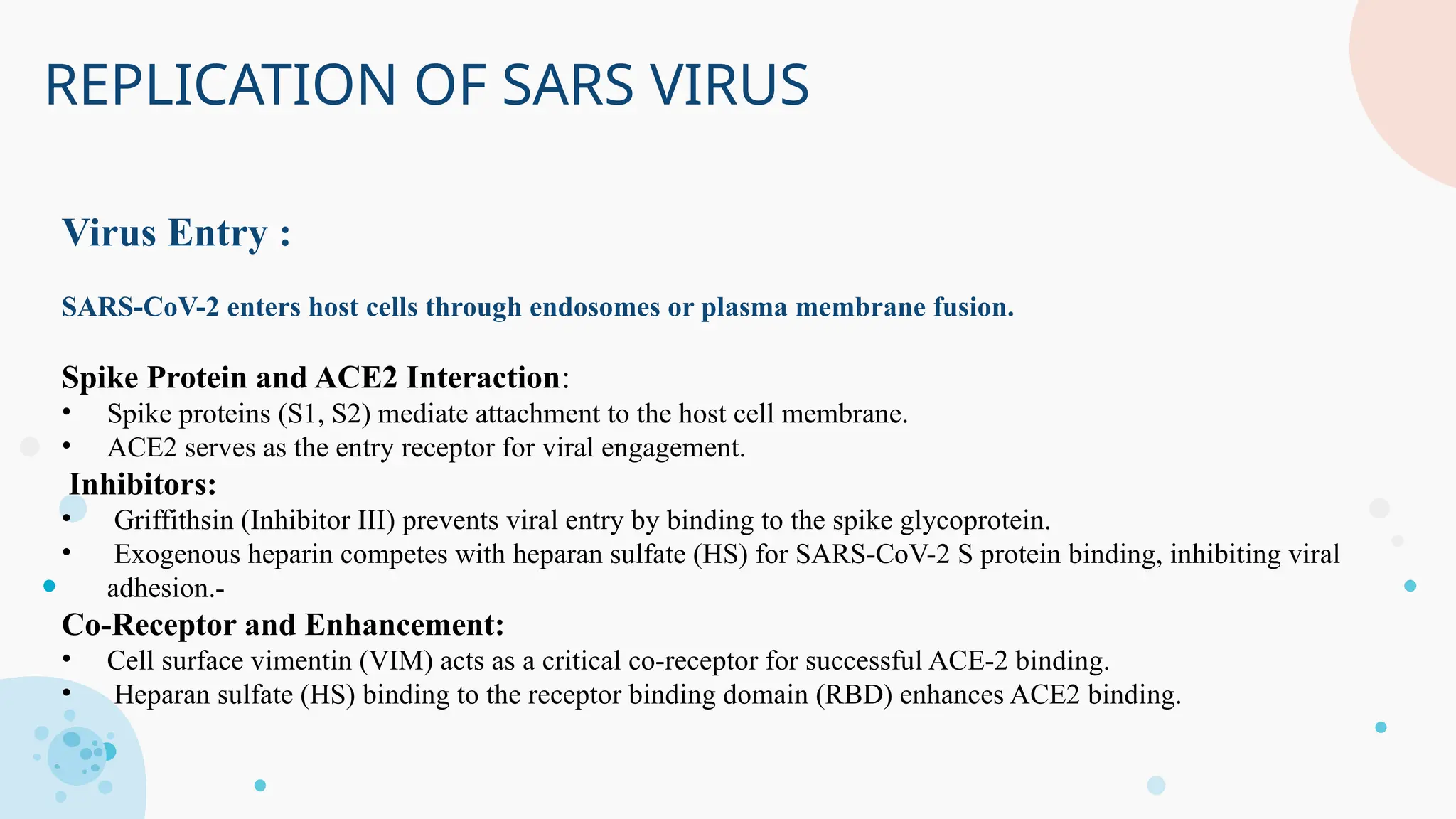 REPLICATION OF SARS VIRUS

Virus Entry :

SARS-CoV-2 enters host cells through endosomes or plasma membrane fusion.

Spike Protein and ACE2 Interaction:
• Spike proteins (S1, S2) mediate attachment to the host cell membrane.
• ACE2 serves as the entry receptor for viral engagement.
Inhibitors:
• Griffithsin (Inhibitor III) prevents viral entry by binding to the spike glycoprotein.
• Exogenous heparin competes with heparan sulfate (HS) for SARS-CoV-2 S protein binding, inhibiting viral adhesion.-
Co-Receptor and Enhancement:
• Cell surface vimentin (VIM) acts as a critical co-receptor for successful ACE-2 binding.
• Heparan sulfate (HS) binding to the receptor binding domain (RBD) enhances ACE2 binding.